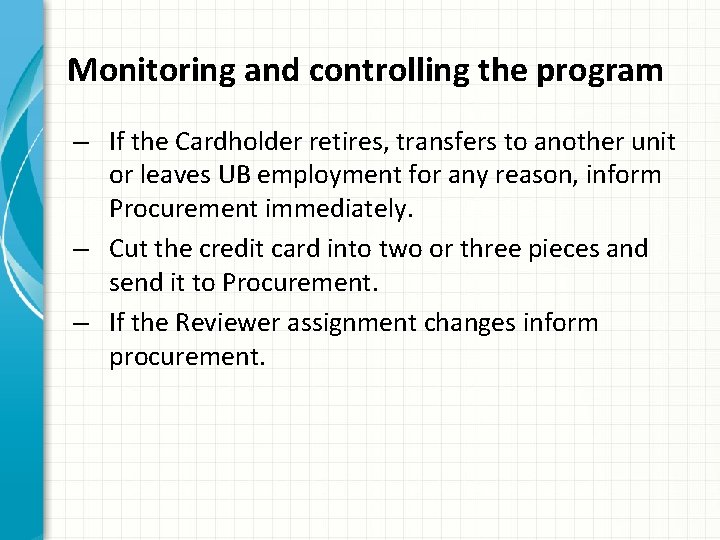 Monitoring and controlling the program

– If the Cardholder retires, transfers to another unit or leaves UB employment for any reason, inform Procurement immediately.

– Cut the credit card into two or three pieces and send it to Procurement.

– If the Reviewer assignment changes inform procurement.